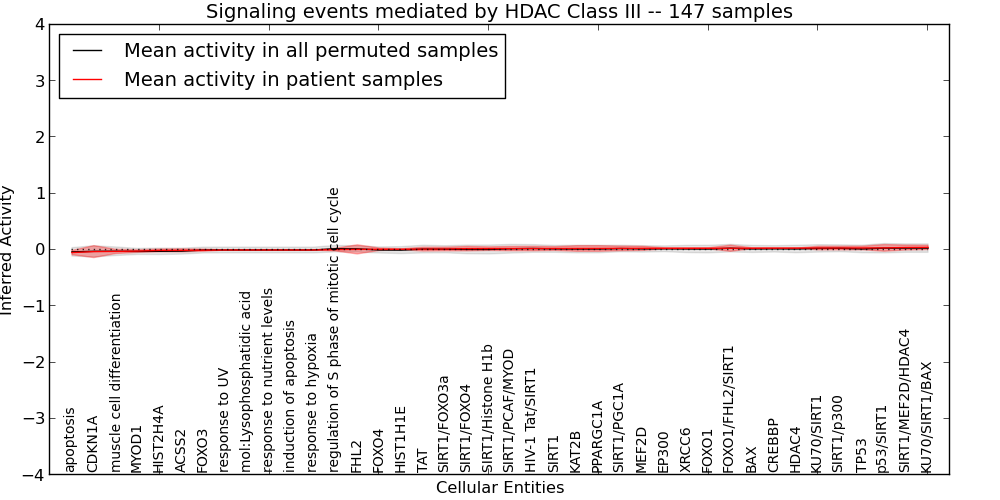 Signaling events mediated by HDAC Class III -- 147 samples

Mean activity in all permuted samples
Mean activity in patient samples

Inferred Activity

4
3
2
1
0
−1
−2
−3
−4

apoptosis
CDKN1A
muscle cell differentiation
MYOD1
HIST2H4A
ACSS2
FOXO3
response to UV
mol:Lysophosphatidic acid
response to nutrient levels
induction of apoptosis
response to hypoxia
regulation of S phase of mitotic cell cycle
FHL2
FOXO4
HIST1H1E
TAT
SIRT1/FOXO3a
SIRT1/FOXO4
SIRT1/Histone H1b
SIRT1/PCAF/MYOD
HIV-1 Tat/SIRT1
SIRT1
KAT2B
PPARGC1A
SIRT1/PGC1A
MEF2D
EP300
XRCC6
FOXO1
FOXO1/FHL2/SIRT1
BAX
CREBBP
HDAC4
KU70/SIRT1
SIRT1/p300
TP53
p53/SIRT1
SIRT1/MEF2D/HDAC4
KU70/SIRT1/BAX

Cellular Entities